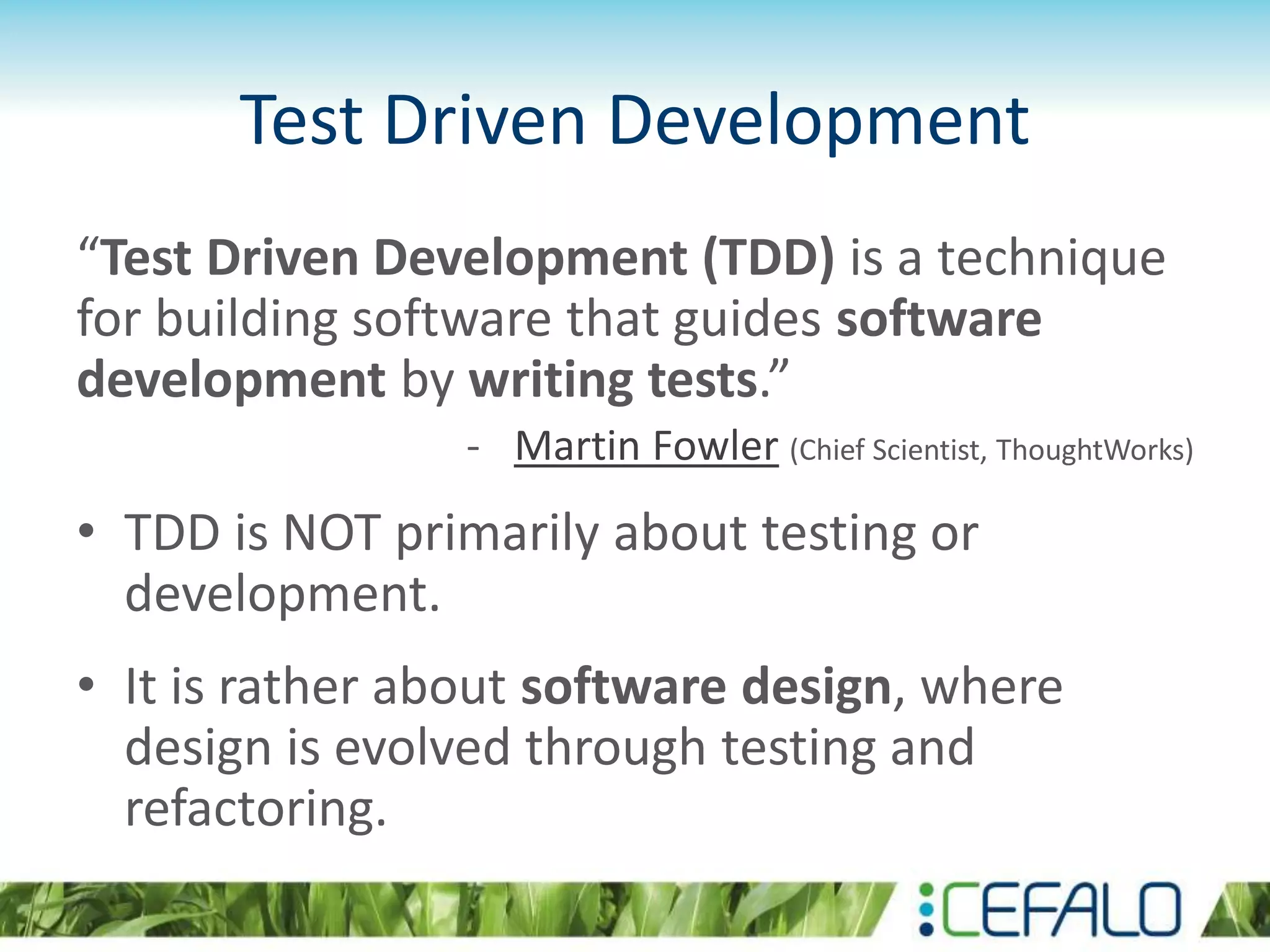 Test Driven Development

“Test Driven Development (TDD) is a technique for building software that guides software development by writing tests.”

- Martin Fowler (Chief Scientist, ThoughtWorks)

• TDD is NOT primarily about testing or development.

• It is rather about software design, where design is evolved through testing and refactoring.

:CEFALO